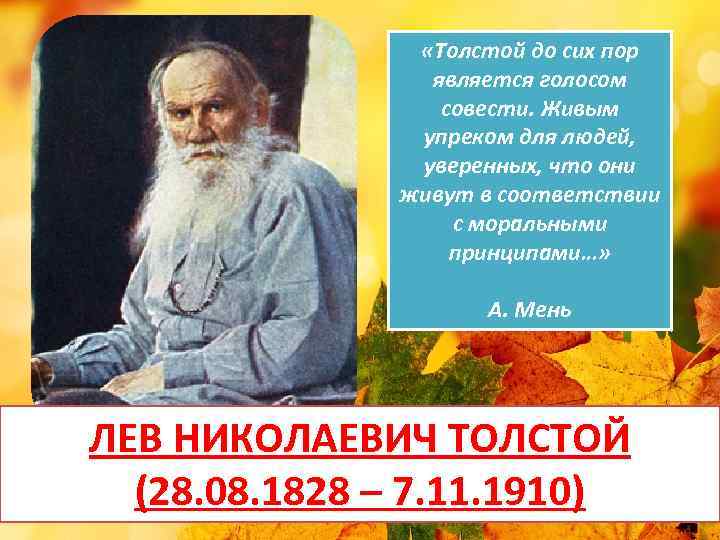 «Толстой до сих пор является голосом совести. Живым упреком для людей, уверенных, что они живут в соответствии с моральными принципами...»

А. Мень

ЛЕВ НИКОЛАЕВИЧ ТОЛСТОЙ
(28.08.1828 – 7.11.1910)